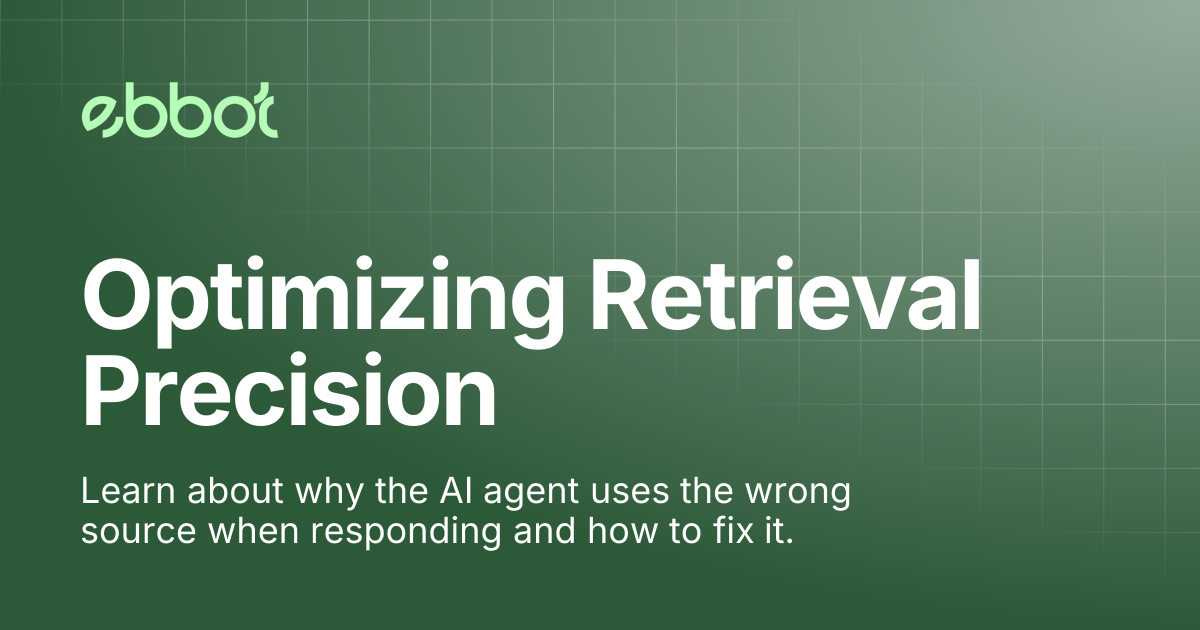 ebbot

Optimizing Retrieval Precision

Learn about why the AI agent uses the wrong source when responding and how to fix it.